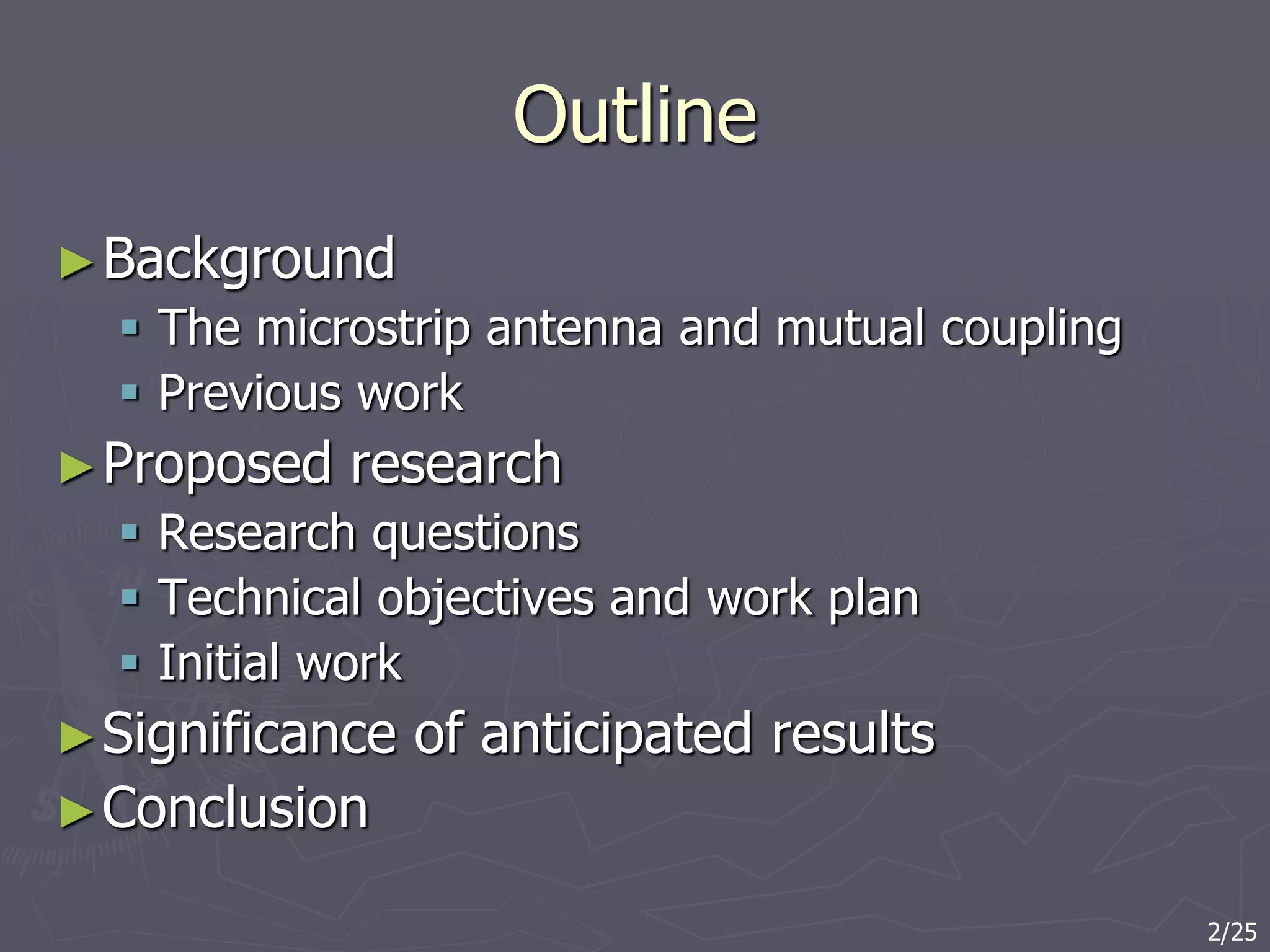 Outline

► Background
 ▪ The microstrip antenna and mutual coupling
 ▪ Previous work
► Proposed research
 ▪ Research questions
 ▪ Technical objectives and work plan
 ▪ Initial work
► Significance of anticipated results
► Conclusion

2/25